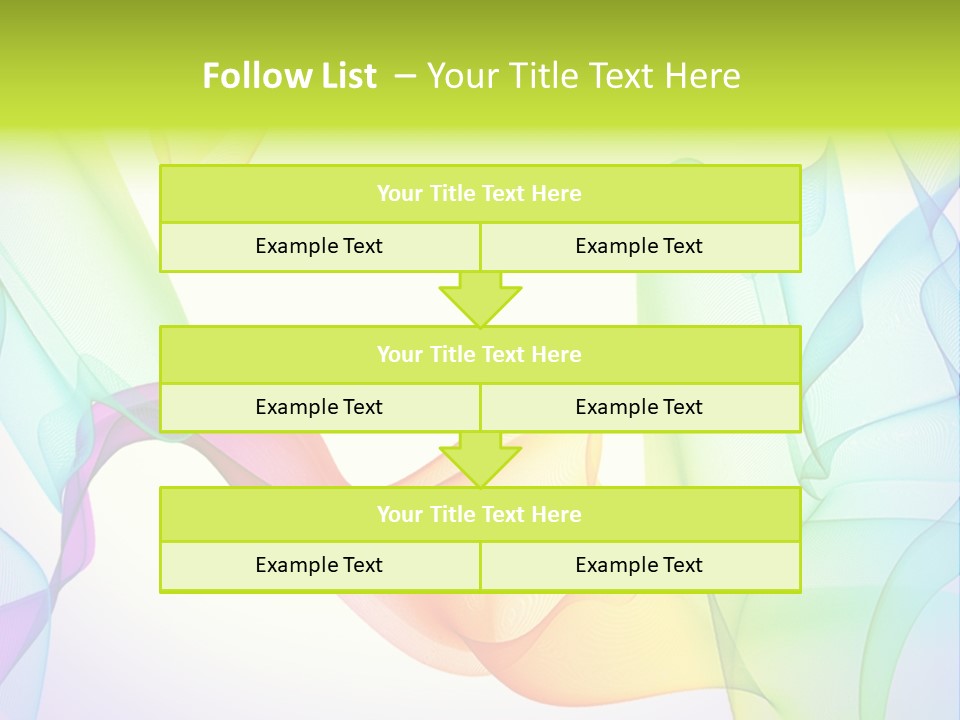 Follow List – Your Title Text Here

Your Title Text Here

Example Text

Example Text

Your Title Text Here

Example Text

Example Text

Your Title Text Here

Example Text

Example Text